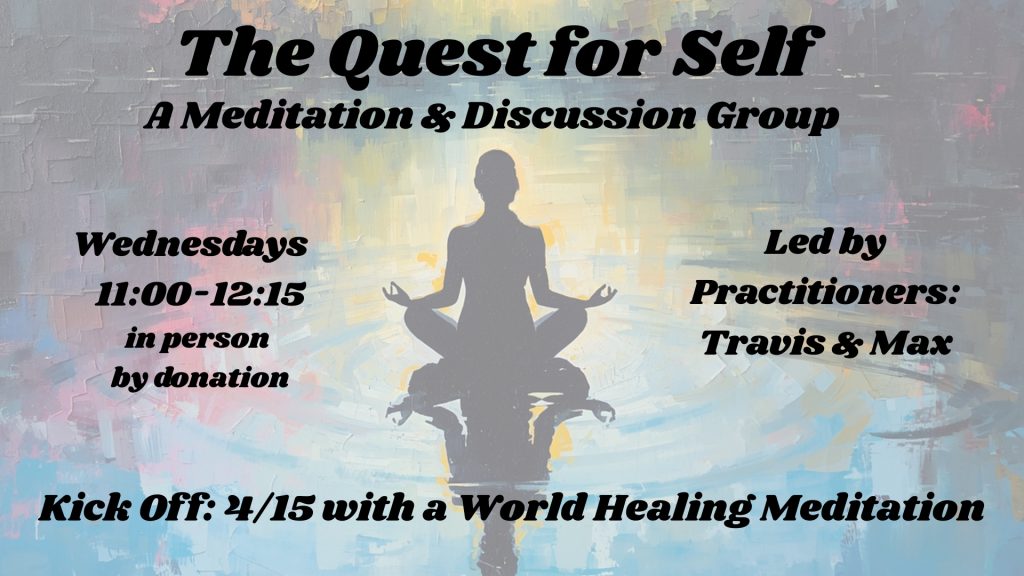 The Quest for Self
A Meditation & Discussion Group

Wednesdays
11:00-12:15
in person
by donation

Led by
Practitioners:
Travis & Max

Kick Off: 4/15 with a World Healing Meditation